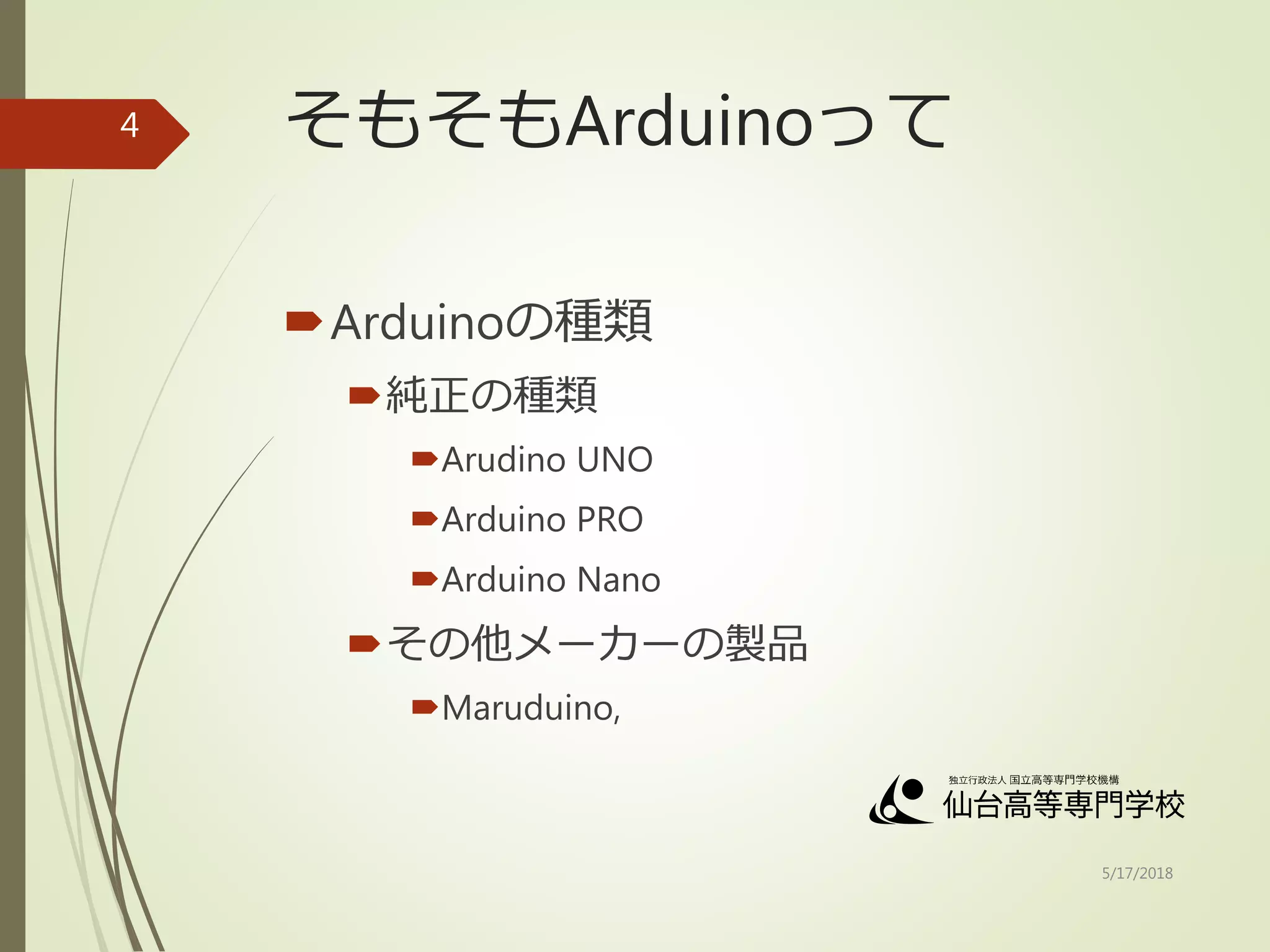 4

そもそもArduinoって

Arduinoの種類

純正の種類

Arudino UNO

Arduino PRO

Arduino Nano

その他メーカーの製品

Maruduino,

独立行政法人 国立高等専門学校機構
仙台高等専門学校

5/17/2018